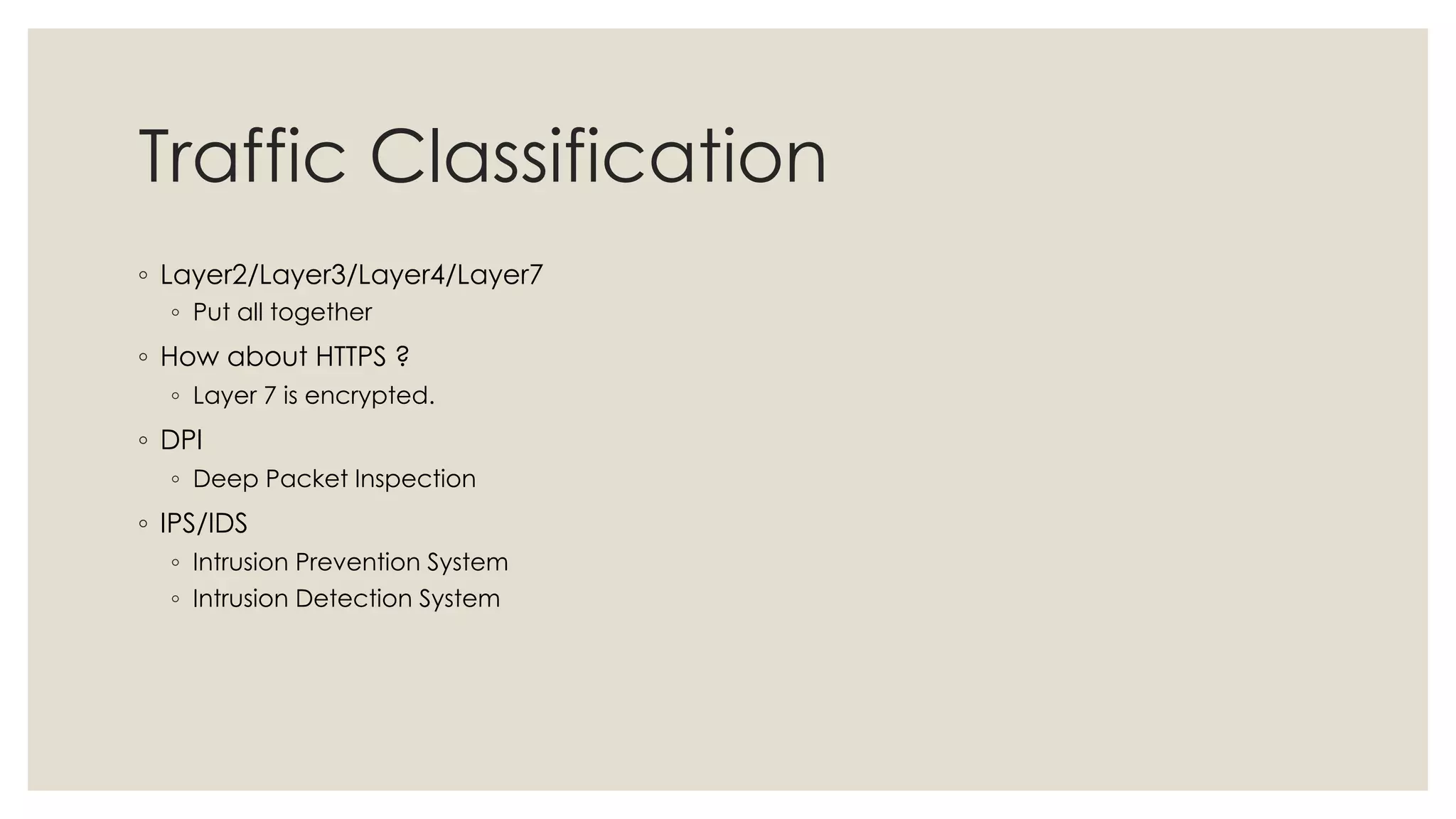 Traffic Classification

◦ Layer2/Layer3/Layer4/Layer7
  ◦ Put all together
◦ How about HTTPS ?
  ◦ Layer 7 is encrypted.
◦ DPI
  ◦ Deep Packet Inspection
◦ IPS/IDS
  ◦ Intrusion Prevention System
  ◦ Intrusion Detection System